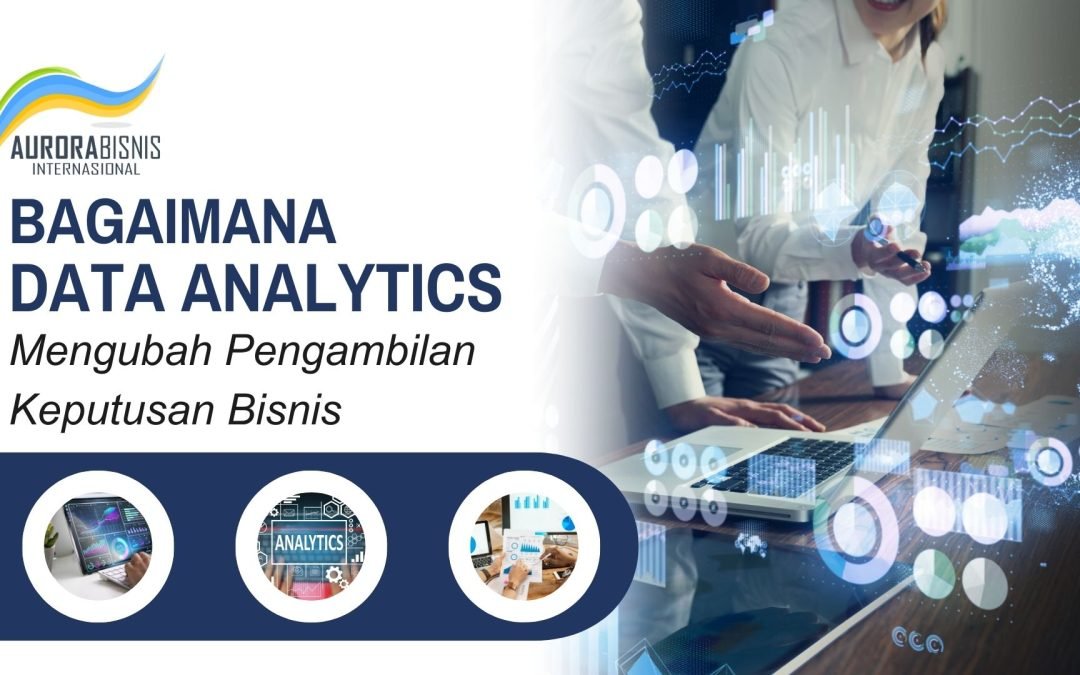 AURORABISNIS
INTERNASIONAL

BAGAIMANA
DATA ANALYTICS
Mengubah Pengambilan
Keputusan Bisnis

ANALYTICS